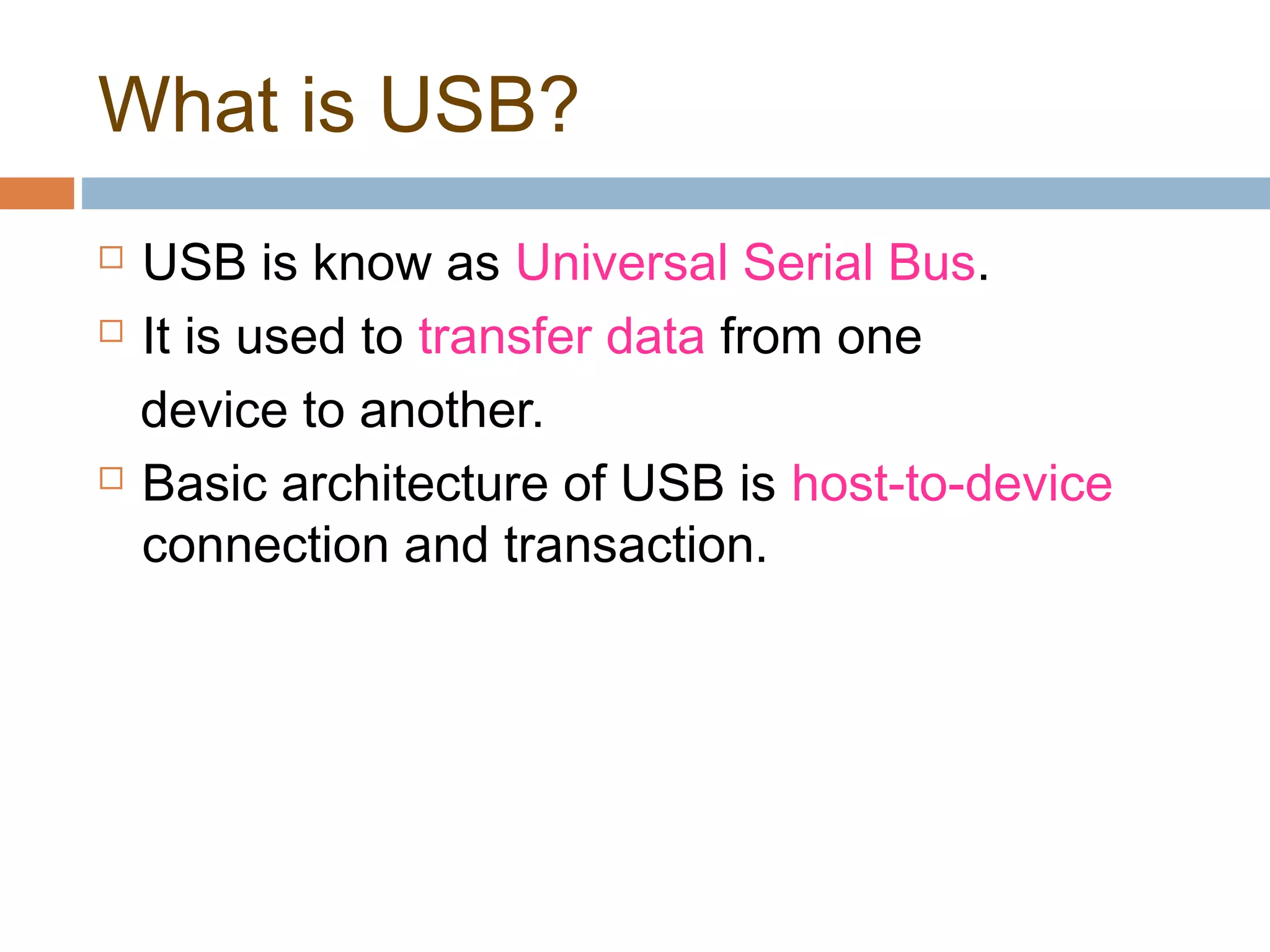 What is USB?

□ USB is know as Universal Serial Bus.

□ It is used to transfer data from one device to another.

□ Basic architecture of USB is host-to-device connection and transaction.